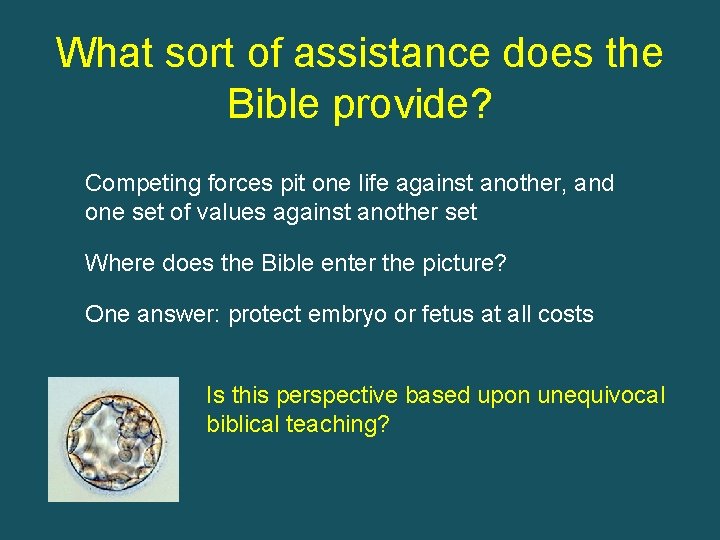 What sort of assistance does the Bible provide?

Competing forces pit one life against another, and one set of values against another set

Where does the Bible enter the picture?

One answer: protect embryo or fetus at all costs

Is this perspective based upon unequivocal biblical teaching?